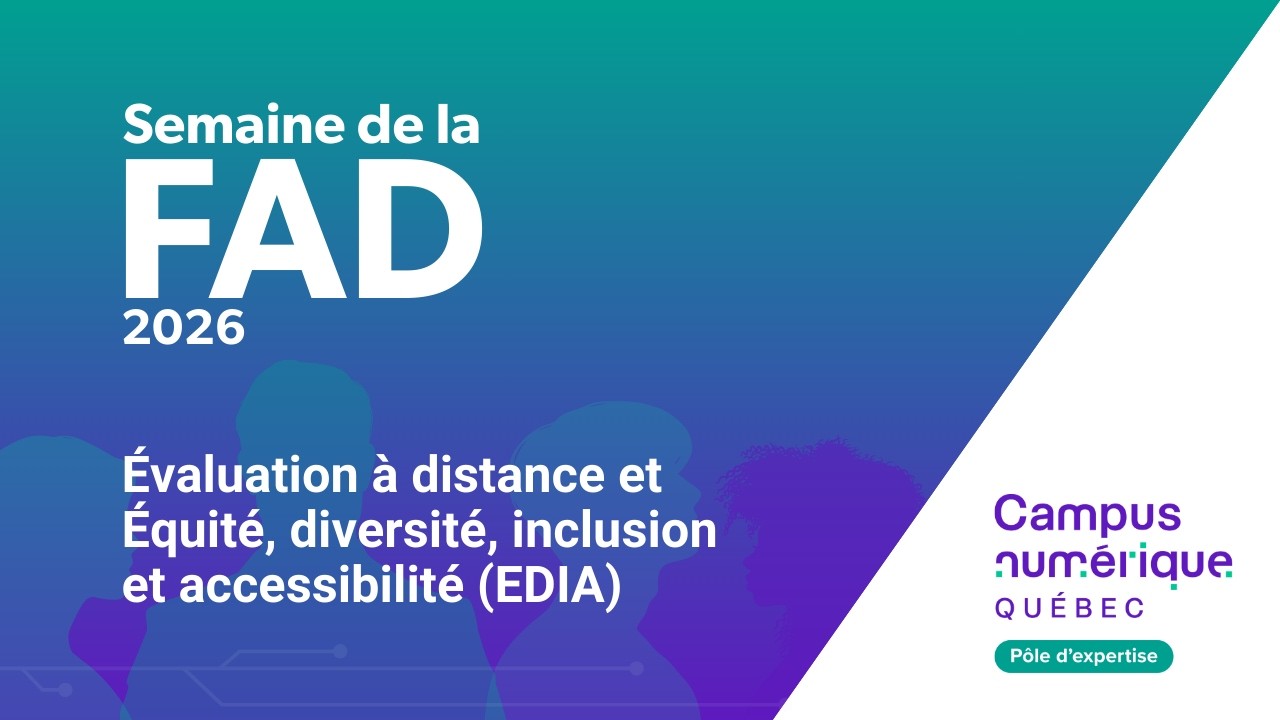 Semaine de la
FAD
2026

Évaluation à distance et Équité, diversité, inclusion et accessibilité (EDIA)

Campus
numérique
QUÉBEC

Pôle d'expertise